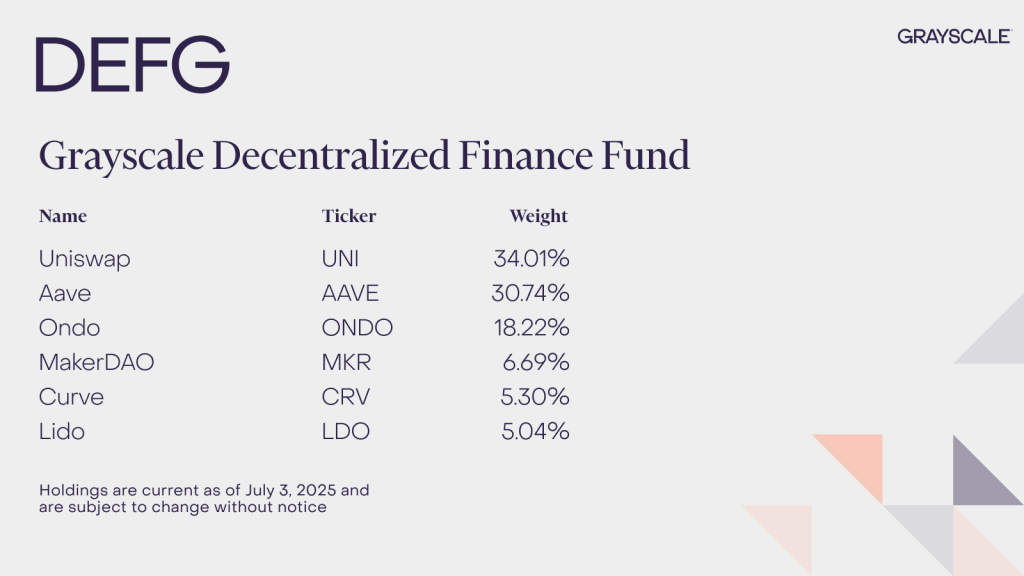 DEFG

GRAYSCALE

Grayscale Decentralized Finance Fund

| Name | Ticker | Weight |
|---|---|---|
| Uniswap | UNI | 34.01% |
| Aave | AAVE | 30.74% |
| Ondo | ONDO | 18.22% |
| MakerDAO | MKR | 6.69% |
| Curve | CRV | 5.30% |
| Lido | LDO | 5.04% |

Holdings are current as of July 3, 2025 and are subject to change without notice